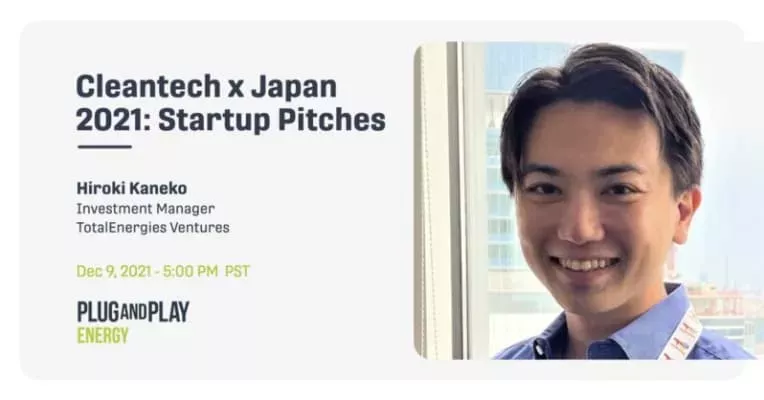 Cleantech x Japan 2021: Startup Pitches

Hiroki Kaneko
Investment Manager
TotalEnergies Ventures

Dec 9, 2021 - 5:00 PM PST

PLUG AND PLAY
ENERGY